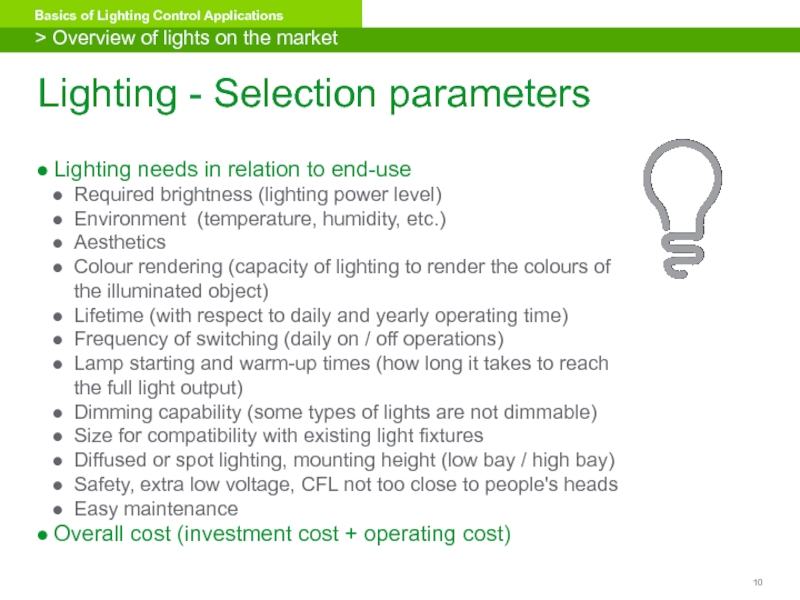 Basics of Lighting Control Applications

> Overview of lights on the market

Lighting - Selection parameters

● Lighting needs in relation to end-use
● Required brightness (lighting power level)
● Environment (temperature, humidity, etc.)
● Aesthetics
● Colour rendering (capacity of lighting to render the colours of the illuminated object)
● Lifetime (with respect to daily and yearly operating time)
● Frequency of switching (daily on / off operations)
● Lamp starting and warm-up times (how long it takes to reach the full light output)
● Dimming capability (some types of lights are not dimmable)
● Size for compatibility with existing light fixtures
● Diffused or spot lighting, mounting height (low bay / high bay)
● Safety, extra low voltage, CFL not too close to people's heads
● Easy maintenance
● Overall cost (investment cost + operating cost)

10